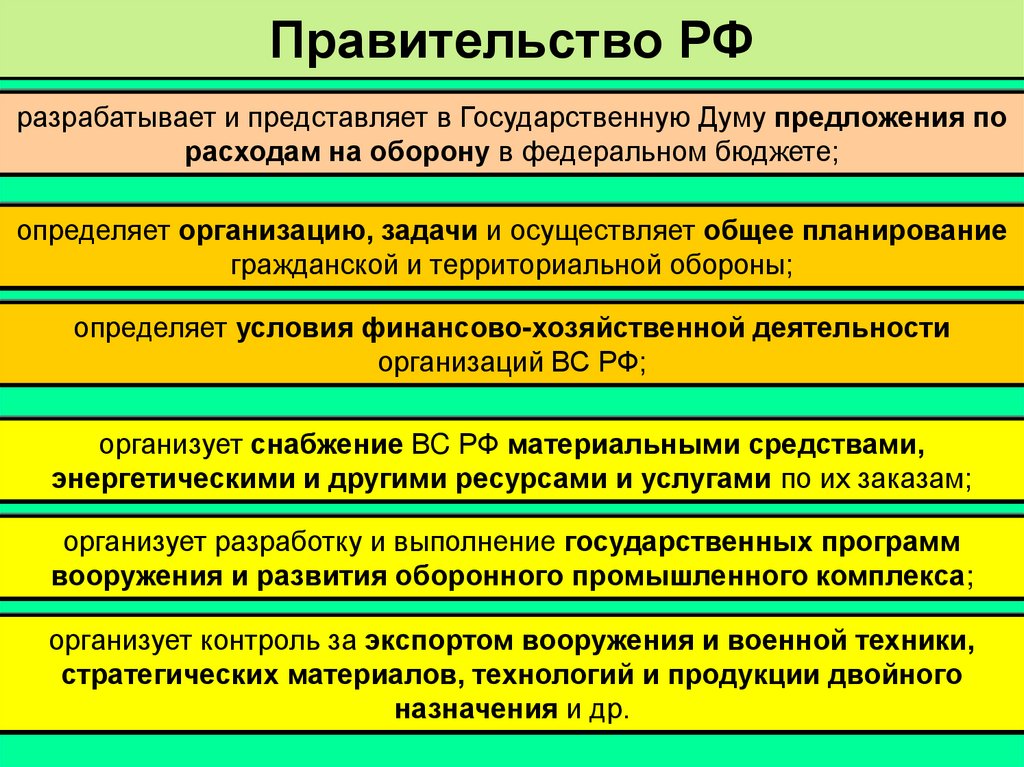 Правительство РФ

разрабатывает и представляет в Государственную Думу предложения по расходам на оборону в федеральном бюджете;

определяет организацию, задачи и осуществляет общее планирование гражданской и территориальной обороны;

определяет условия финансово-хозяйственной деятельности организаций ВС РФ;

организует снабжение ВС РФ материальными средствами, энергетическими и другими ресурсами и услугами по их заказам;

организует разработку и выполнение государственных программ вооружения и развития оборонного промышленного комплекса;

организует контроль за экспортом вооружения и военной техники, стратегических материалов, технологий и продукции двойного назначения и др.